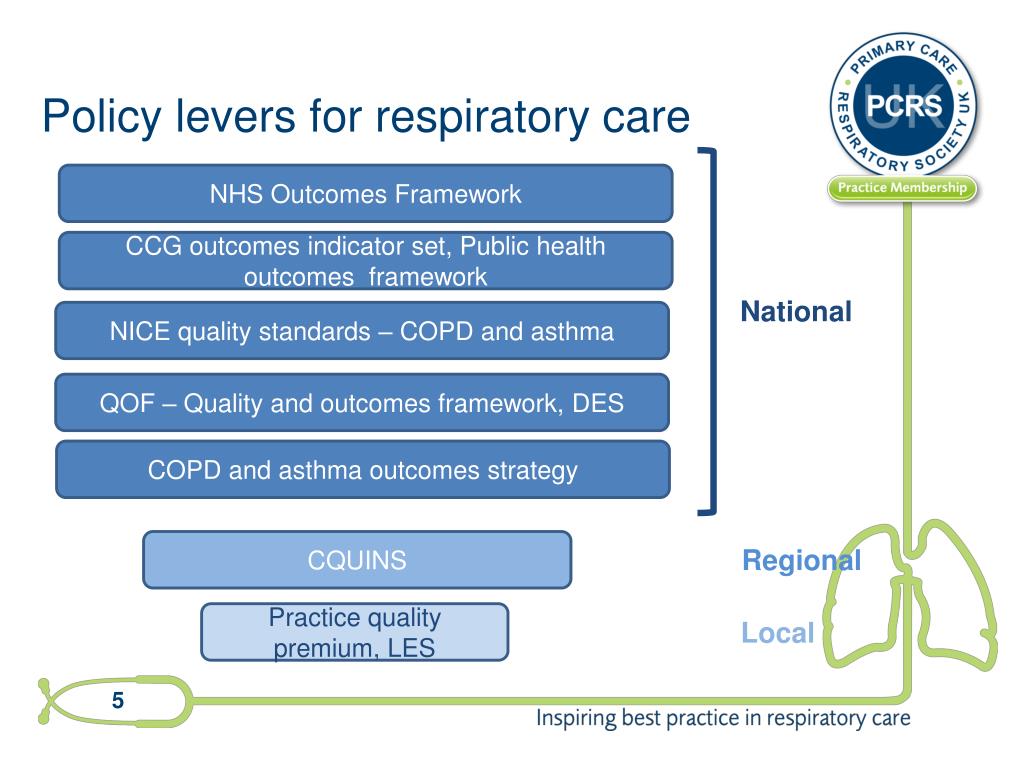 Policy levers for respiratory care

PRIMARY CARE RESPIRATORY SOCIETY UK
PCRS UK
Practice Membership

NHS Outcomes Framework

CCG outcomes indicator set, Public health outcomes framework

NICE quality standards – COPD and asthma

QOF – Quality and outcomes framework, DES

COPD and asthma outcomes strategy

National

CQUINS

Regional

Practice quality premium, LES

Local

5

Inspiring best practice in respiratory care